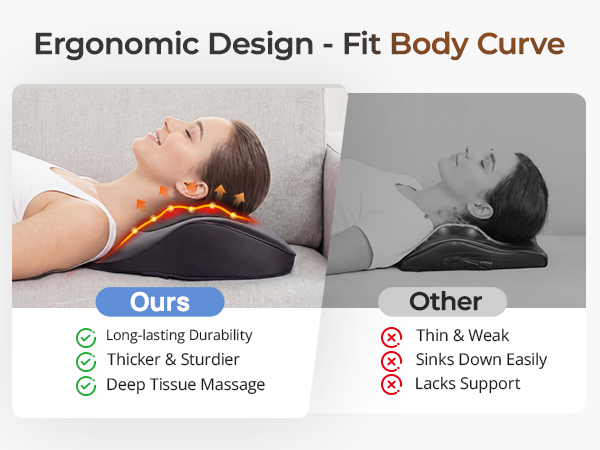 Ergonomic Design - Fit Body Curve

Ours

Long-lasting Durability
Thicker & Sturdier
Deep Tissue Massage

Other

Thin & Weak
Sinks Down Easily
Lacks Support